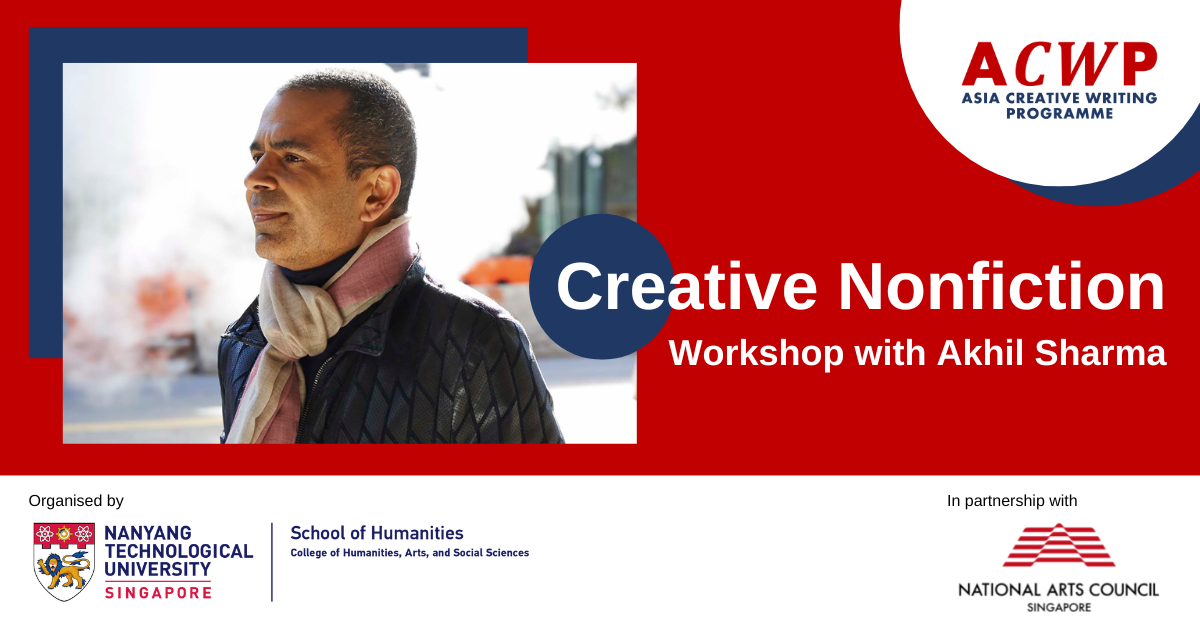 ACWP
ASIA CREATIVE WRITING PROGRAMME

Creative Nonfiction
Workshop with Akhil Sharma

Organised by

NANYANG TECHNOLOGICAL UNIVERSITY
SINGAPORE

School of Humanities
College of Humanities, Arts, and Social Sciences

In partnership with

NATIONAL ARTS COUNCIL
SINGAPORE